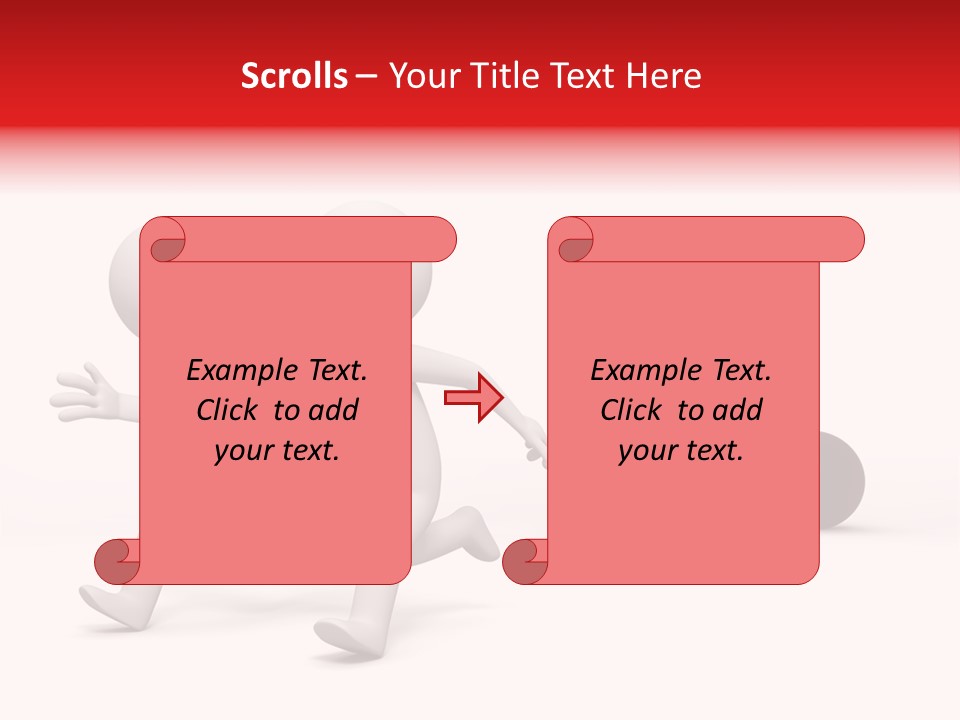 Scrolls – Your Title Text Here

Example Text. Click to add your text.

Example Text. Click to add your text.